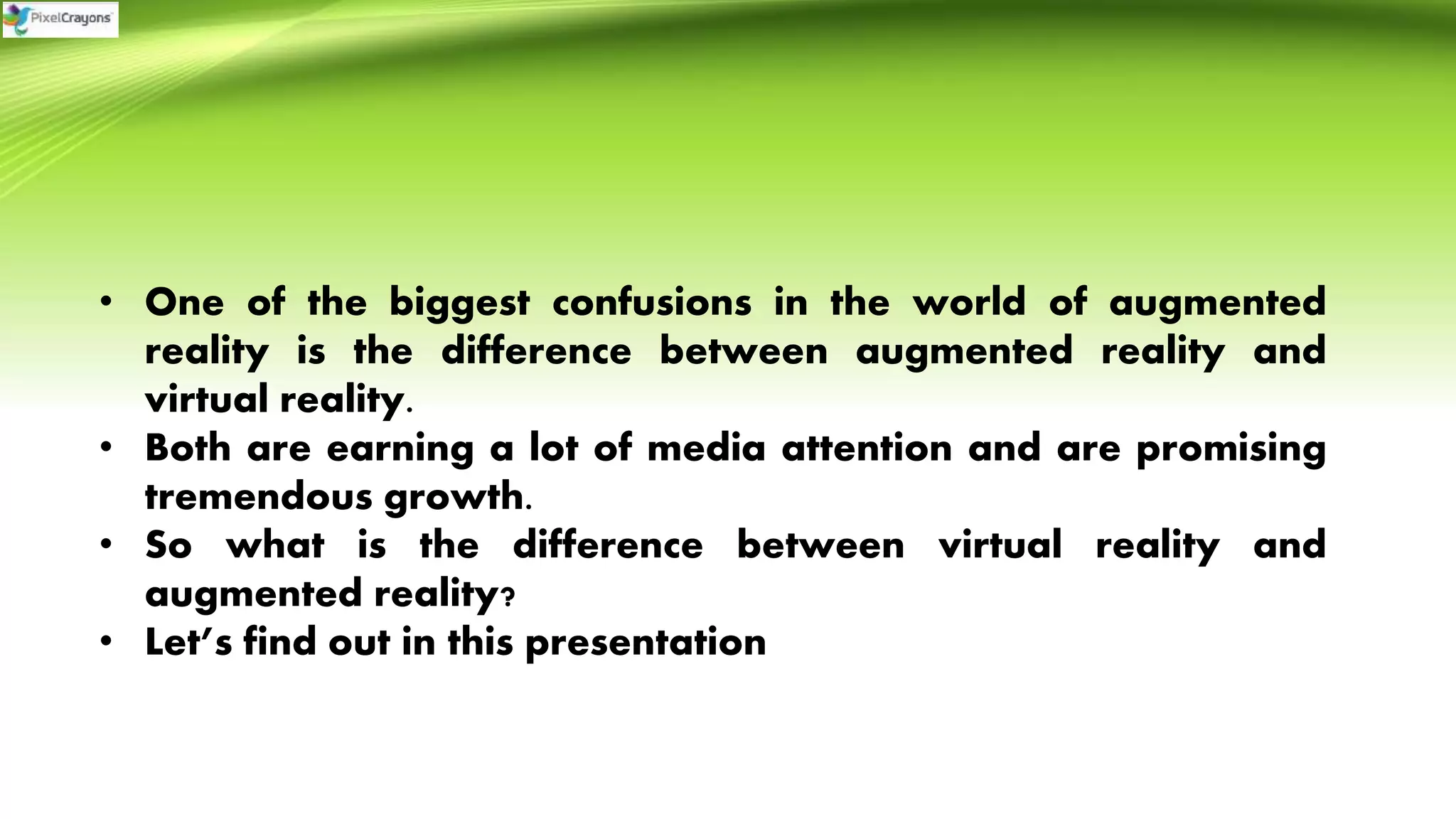 PixelCrayons

• One of the biggest confusions in the world of augmented reality is the difference between augmented reality and virtual reality.
• Both are earning a lot of media attention and are promising tremendous growth.
• So what is the difference between virtual reality and augmented reality?
• Let's find out in this presentation